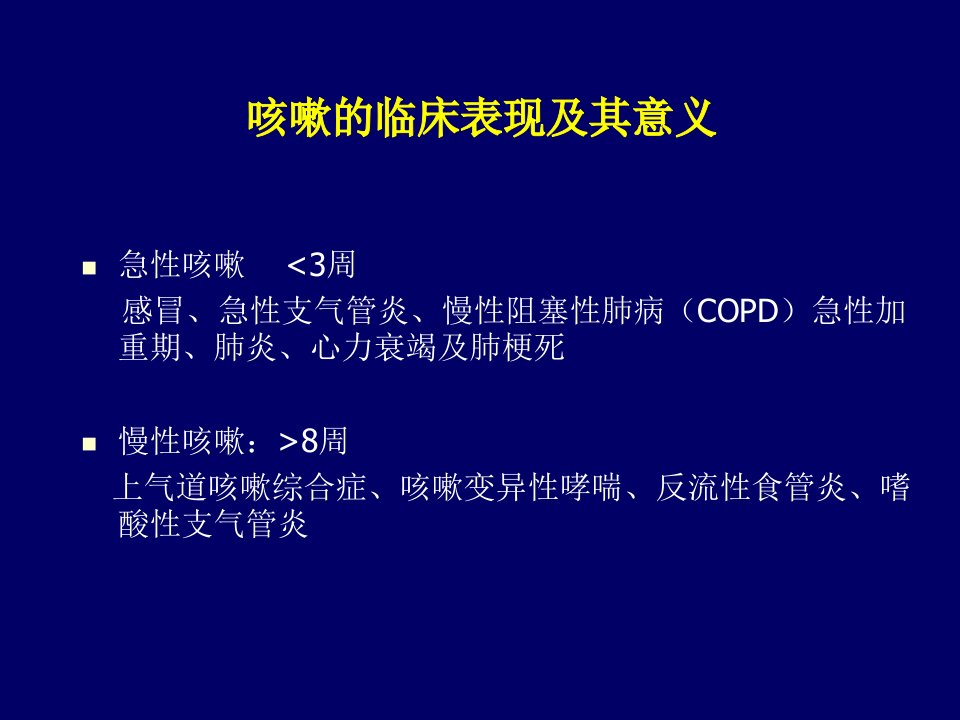 咳嗽的临床表现及其意义

急性咳嗽　<3周
感冒、急性支气管炎、慢性阻塞性肺病（COPD）急性加重期、肺炎、心力衰竭及肺梗死

慢性咳嗽：>8周
上气道咳嗽综合症、咳嗽变异性哮喘、反流性食管炎、嗜酸性支气管炎